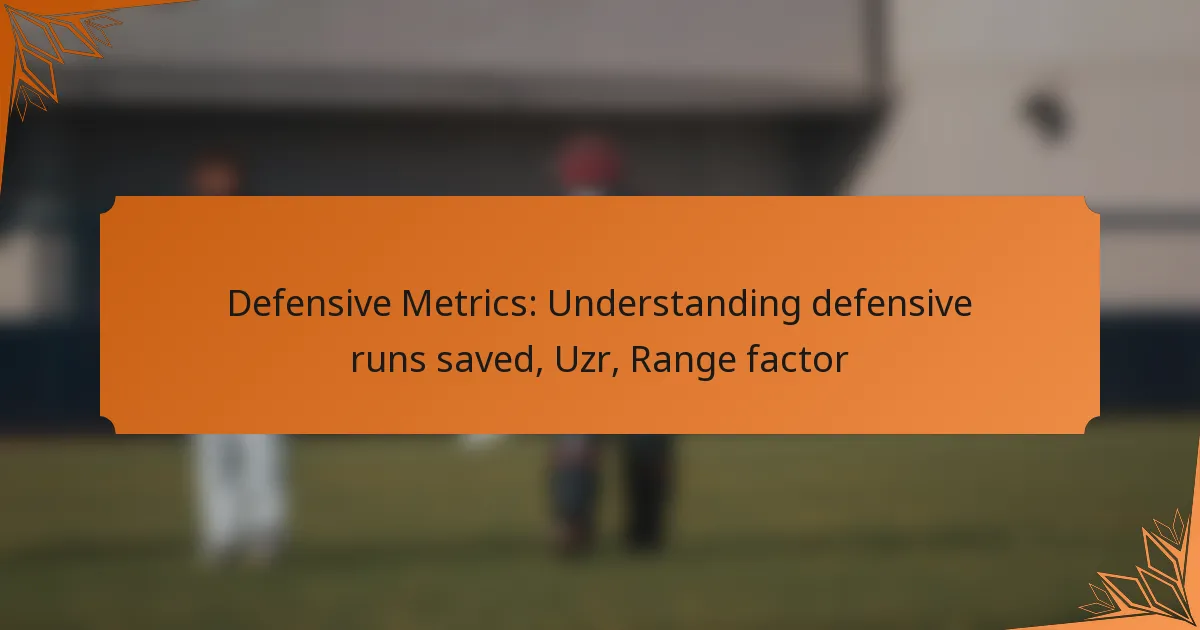 Defensive Metrics: Understanding defensive runs saved, Uzr, Range factor